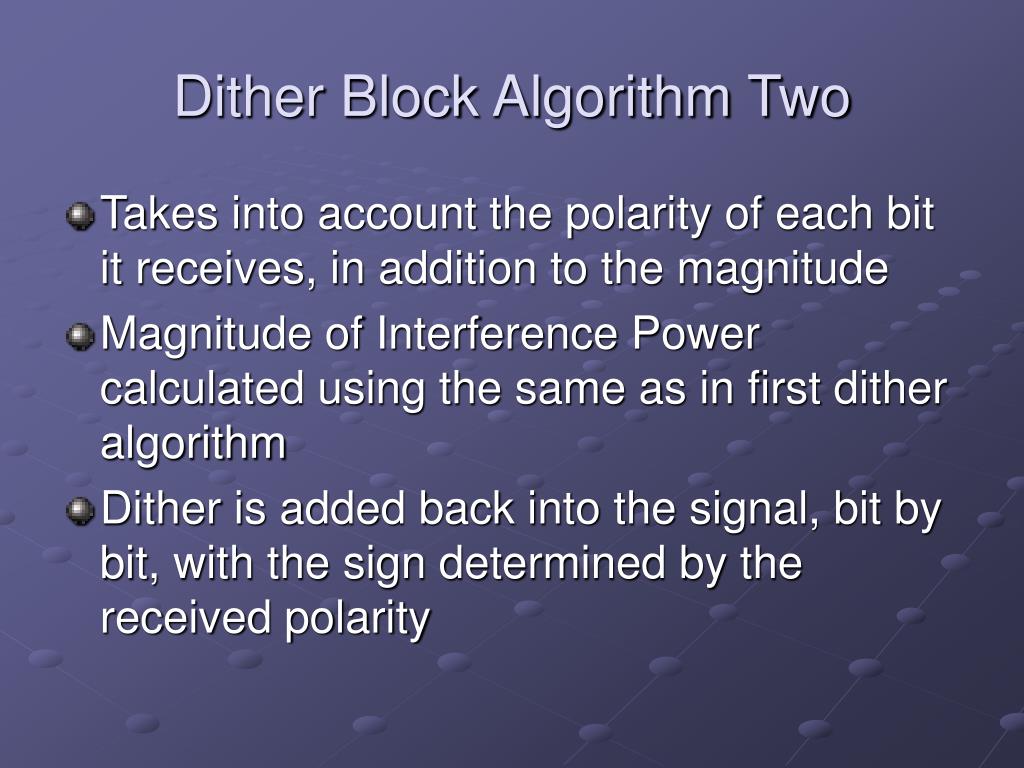 Dither Block Algorithm Two

Takes into account the polarity of each bit it receives, in addition to the magnitude

Magnitude of Interference Power calculated using the same as in first dither algorithm

Dither is added back into the signal, bit by bit, with the sign determined by the received polarity